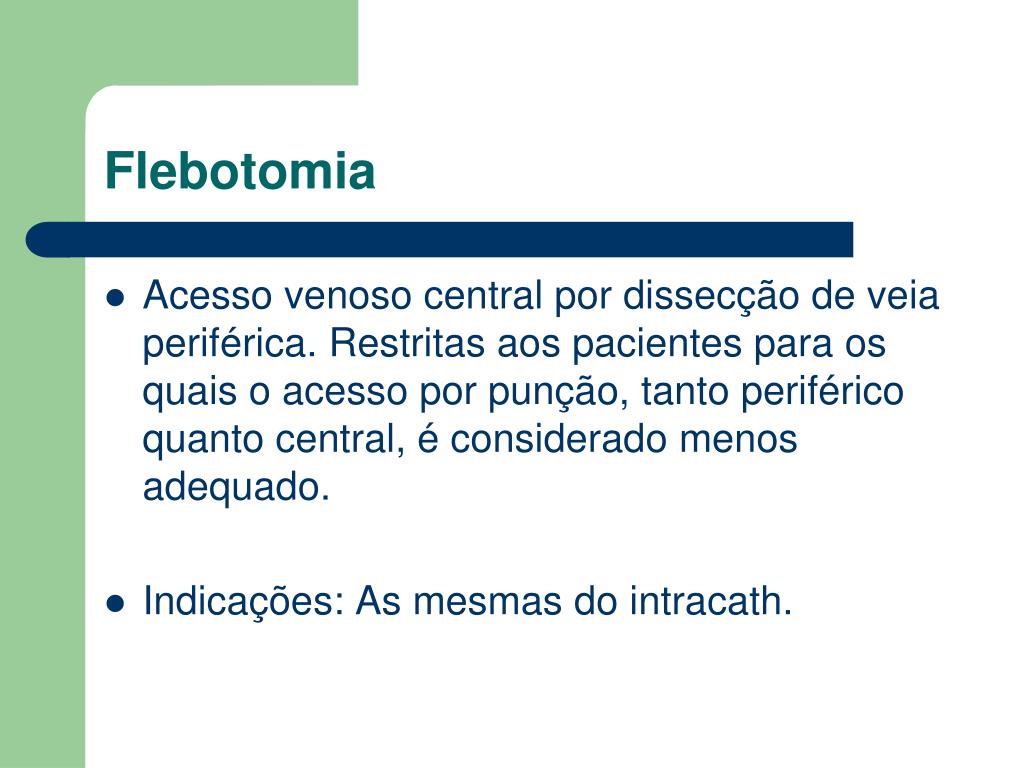 Flebotomia

- Acesso venoso central por dissecção de veia periférica. Restritas aos pacientes para os quais o acesso por punção, tanto periférico quanto central, é considerado menos adequado.

- Indicações: As mesmas do intracath.